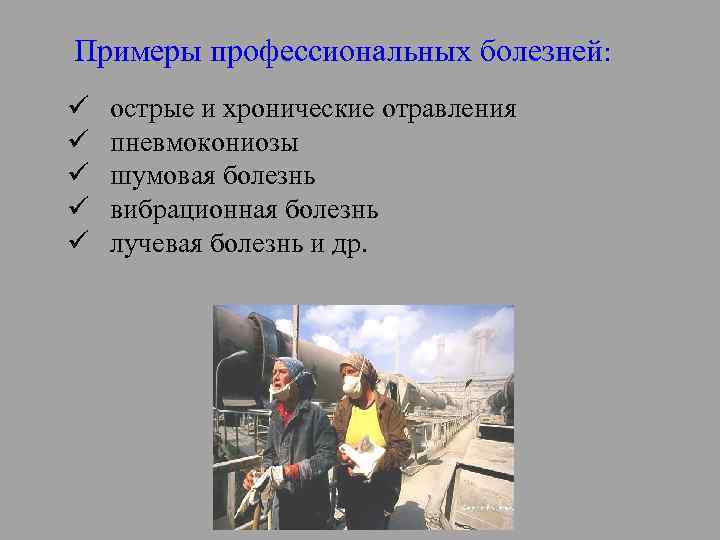 Примеры профессиональных болезней:

✓ острые и хронические отравления
✓ пневмокониозы
✓ шумовая болезнь
✓ вибрационная болезнь
✓ лучевая болезнь и др.